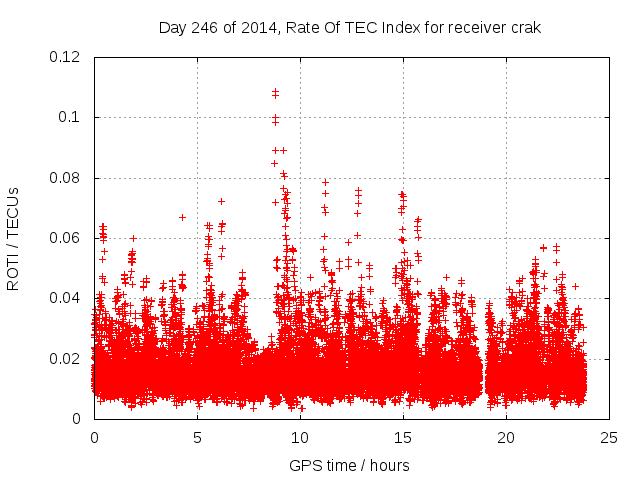 Day 246 of 2014, Rate Of TEC Index for receiver crak

ROTI / TECUs

0.12
0.1
0.08
0.06
0.04
0.02
0

0
5
10
15
20
25

GPS time / hours